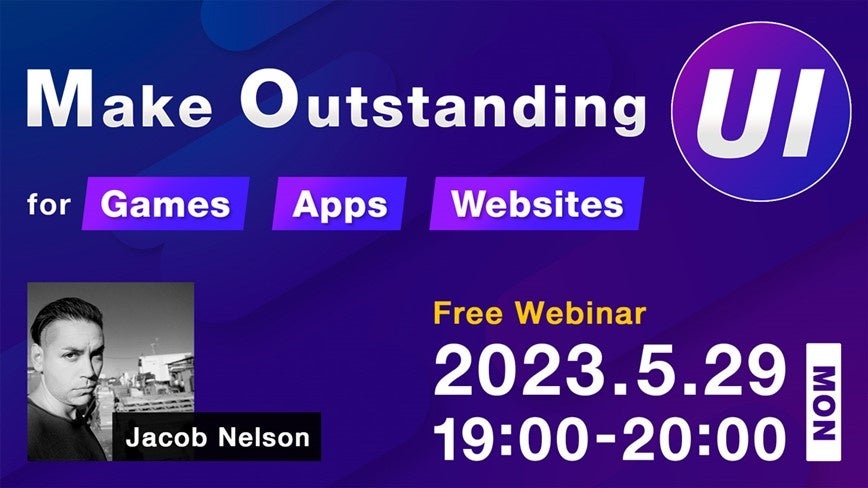 Make Outstanding UI

for Games Apps Websites

Jacob Nelson

Free Webinar

2023.5.29 MON

19:00-20:00